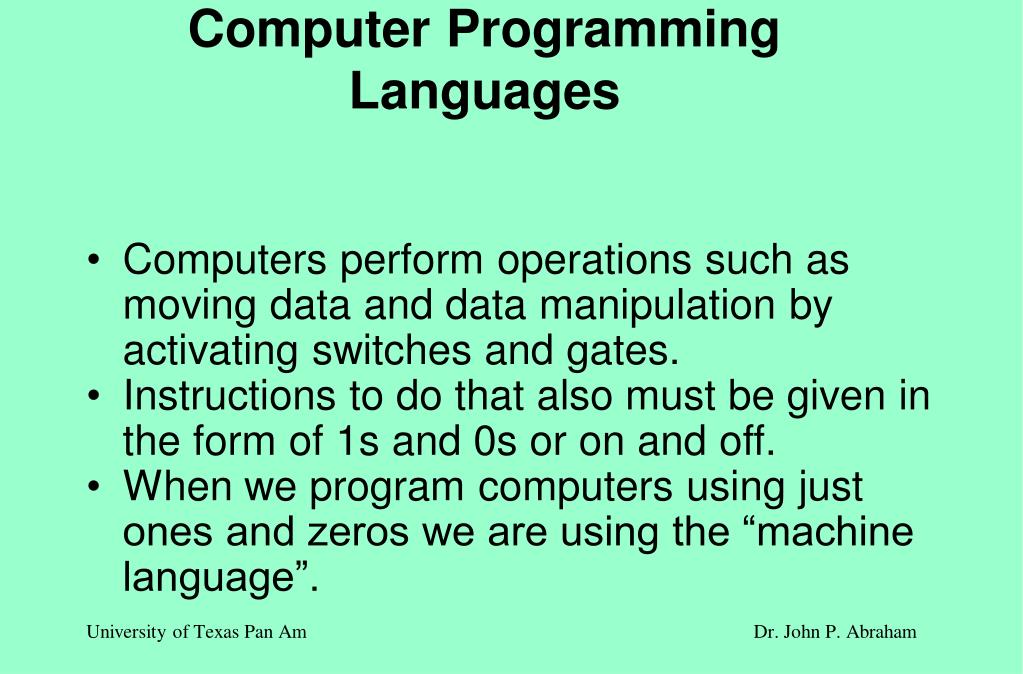 Computer Programming Languages

• Computers perform operations such as moving data and data manipulation by activating switches and gates.
• Instructions to do that also must be given in the form of 1s and 0s or on and off.
• When we program computers using just ones and zeros we are using the “machine language”.

University of Texas Pan Am

Dr. John P. Abraham